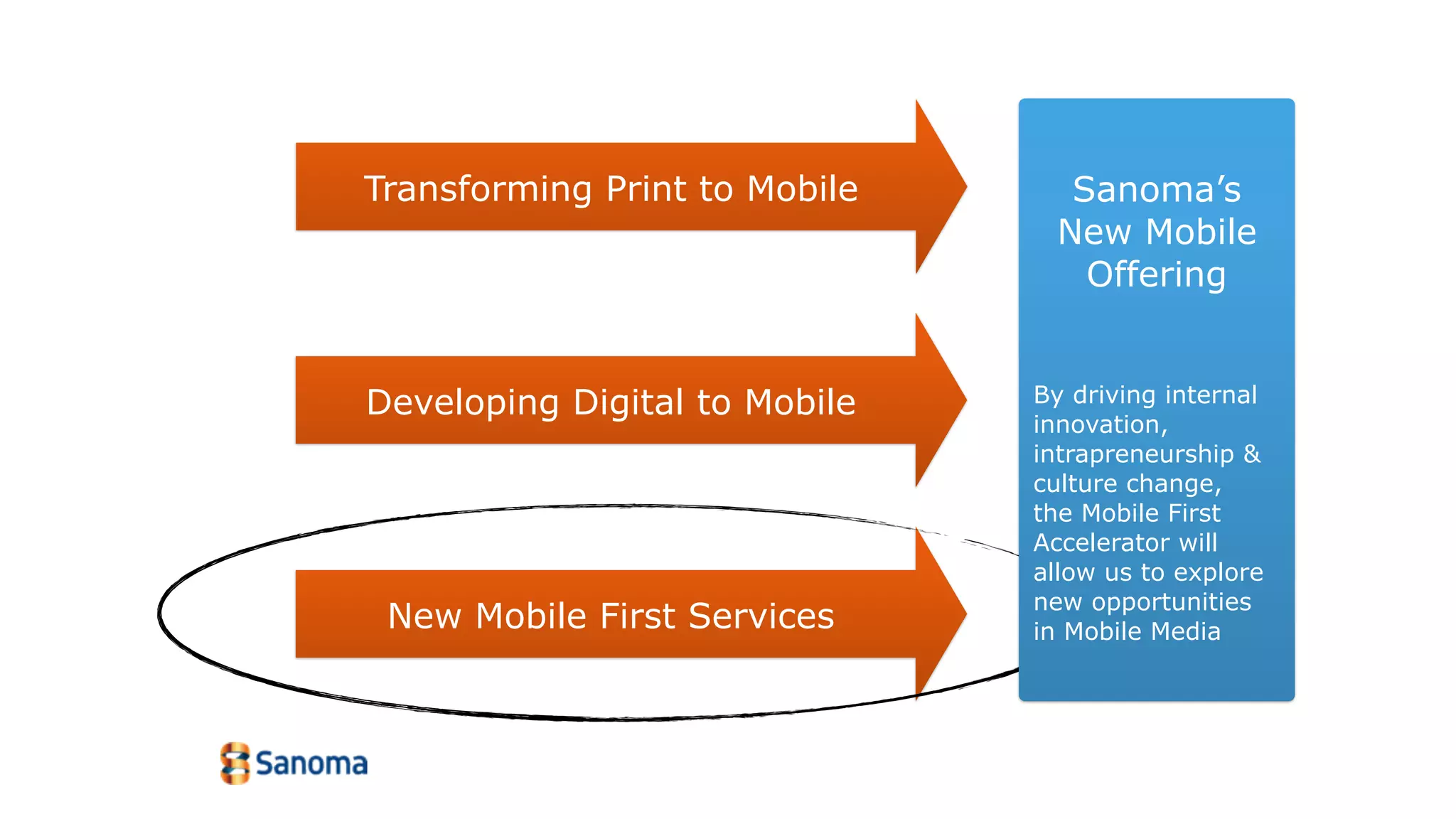 Transforming Print to Mobile

Developing Digital to Mobile

New Mobile First Services

Sanoma's New Mobile Offering

By driving internal innovation, intrapreneurship & culture change, the Mobile First Accelerator will allow us to explore new opportunities in Mobile Media

Sanoma